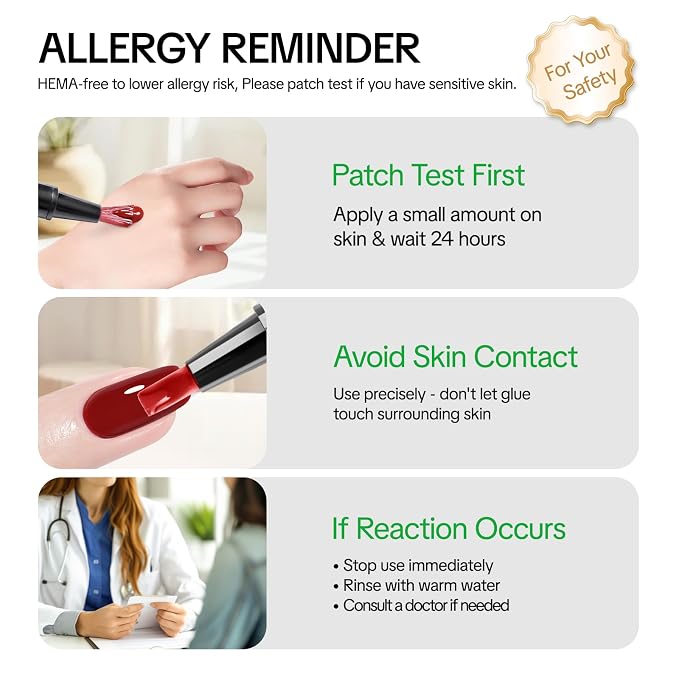 ALLERGY REMINDER

HEMA-free to lower allergy risk, Please patch test if you have sensitive skin.

For Your Safety

Patch Test First

Apply a small amount on skin & wait 24 hours

Avoid Skin Contact

Use precisely - don't let glue touch surrounding skin

If Reaction Occurs

• Stop use immediately
• Rinse with warm water
• Consult a doctor if needed